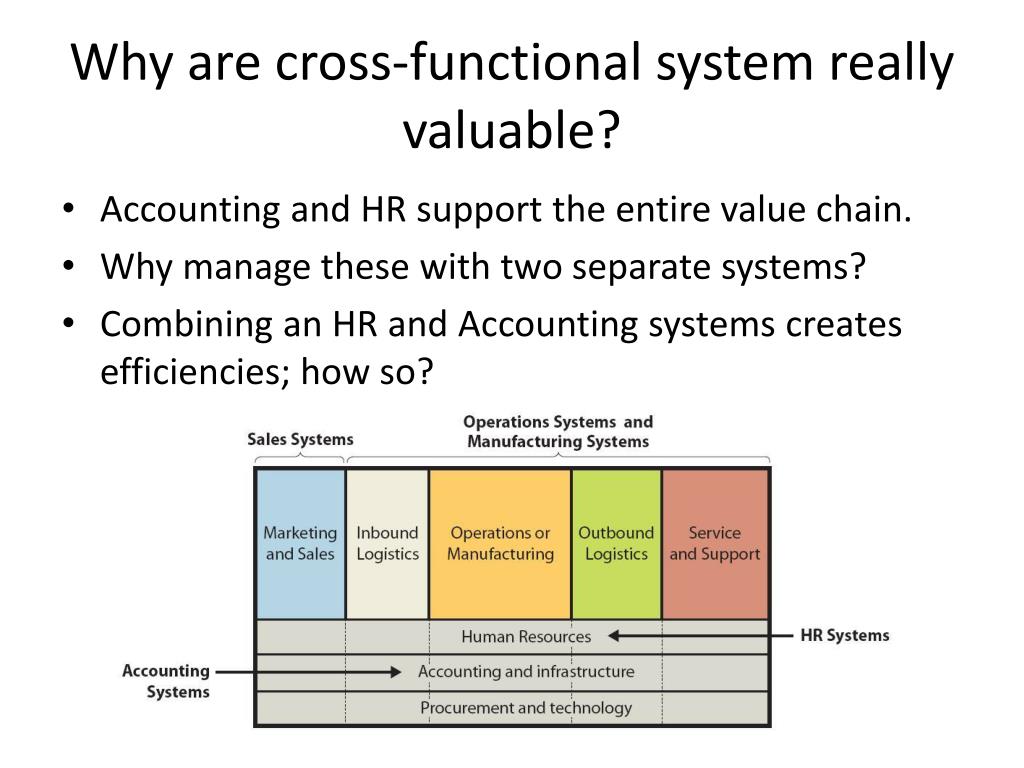 Why are cross-functional system really valuable?

• Accounting and HR support the entire value chain.
• Why manage these with two separate systems?
• Combining an HR and Accounting systems creates efficiencies; how so?

Sales Systems

Operations Systems and Manufacturing Systems

Marketing and Sales

Inbound Logistics

Operations or Manufacturing

Outbound Logistics

Service and Support

Human Resources

HR Systems

Accounting Systems

Accounting and infrastructure

Procurement and technology